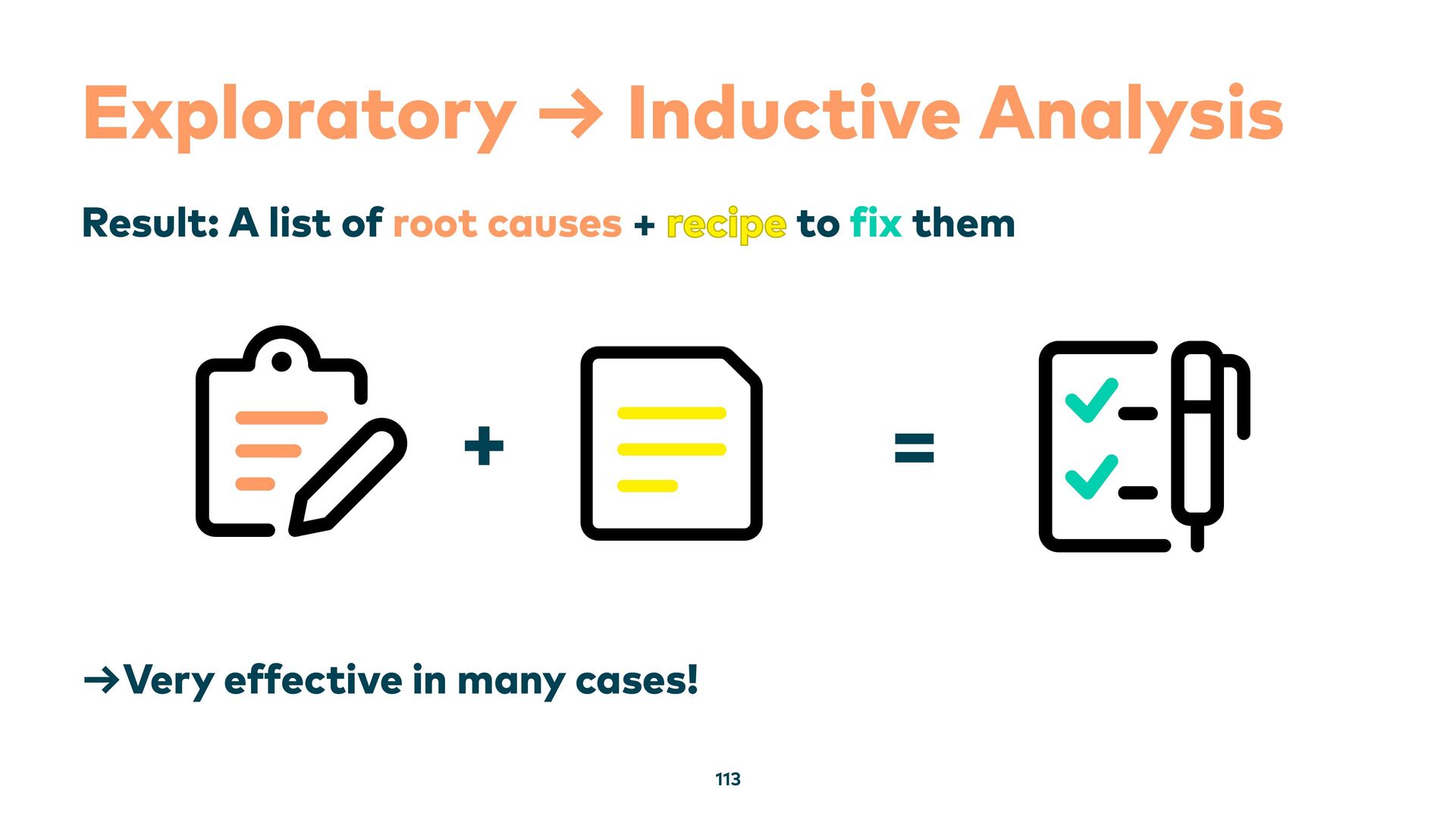 Exploratory → Inductive Analysis

Result: A list of root causes + recipe to fix them

+

=

→Very effective in many cases!

113